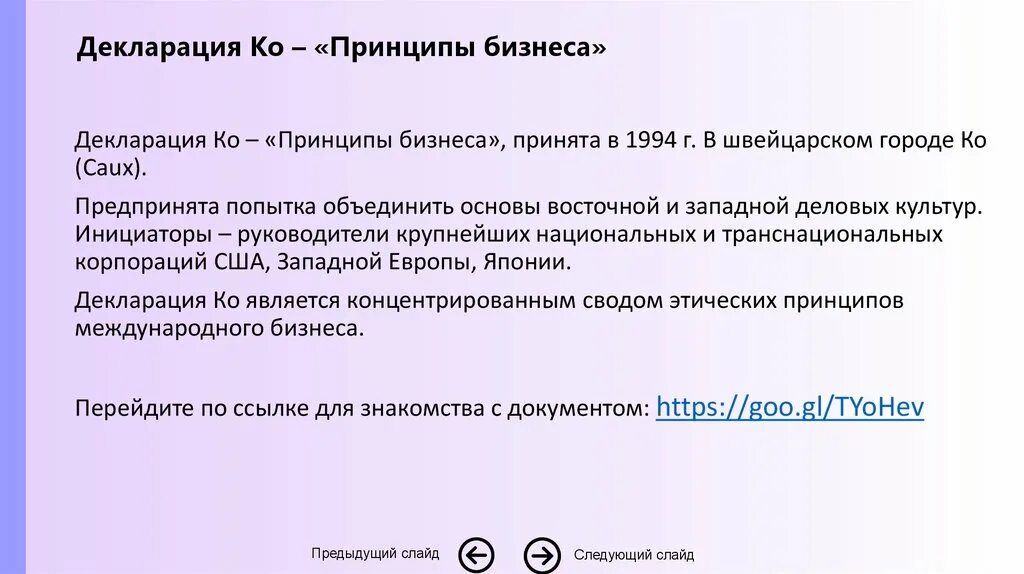 Декларация Ко – «Принципы бизнеса»

Декларация Ко – «Принципы бизнеса», принята в 1994 г. В швейцарском городе Ко (Caux).

Предпринята попытка объединить основы восточной и западной деловых культур. Инициаторы – руководители крупнейших национальных и транснациональных корпораций США, Западной Европы, Японии.

Декларация Ко является концентрированным сводом этических принципов международного бизнеса.

Перейдите по ссылке для знакомства с документом: https://goo.gl/TYoHev

Предыдущий слайд Следующий слайд